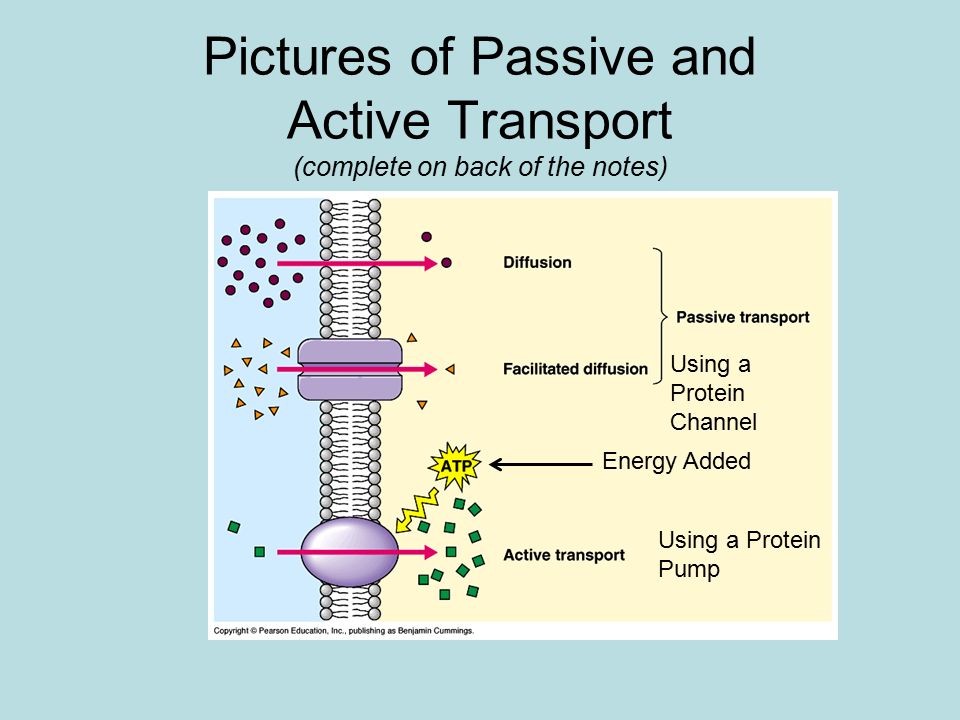 Pictures of Passive and Active Transport
(complete on back of the notes)

Diffusion

Passive transport

Facilitated diffusion

Using a Protein Channel

ATP

Energy Added

Active transport

Using a Protein Pump

Copyright © Pearson Education, Inc., publishing as Benjamin Cummings.